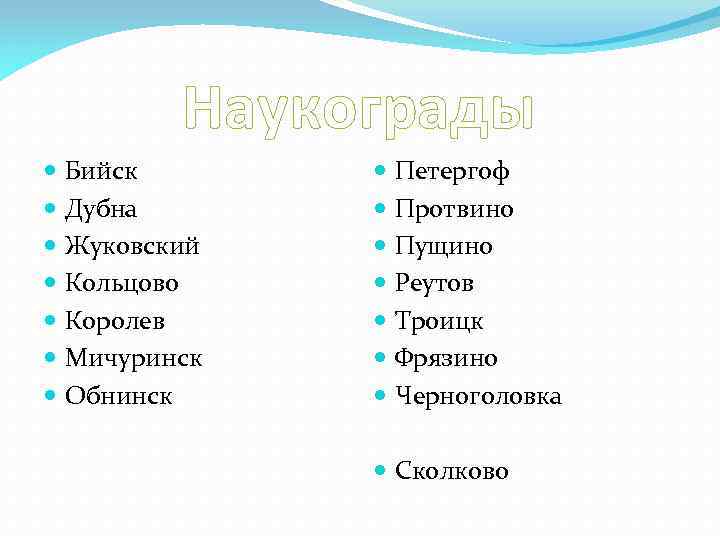 Наукограды

- Бийск
- Дубна
- Жуковский
- Кольцово
- Королев
- Мичуринск
- Обнинск

- Петергоф
- Протвино
- Пущино
- Реутов
- Троицк
- Фрязино
- Черноголовка

- Сколково